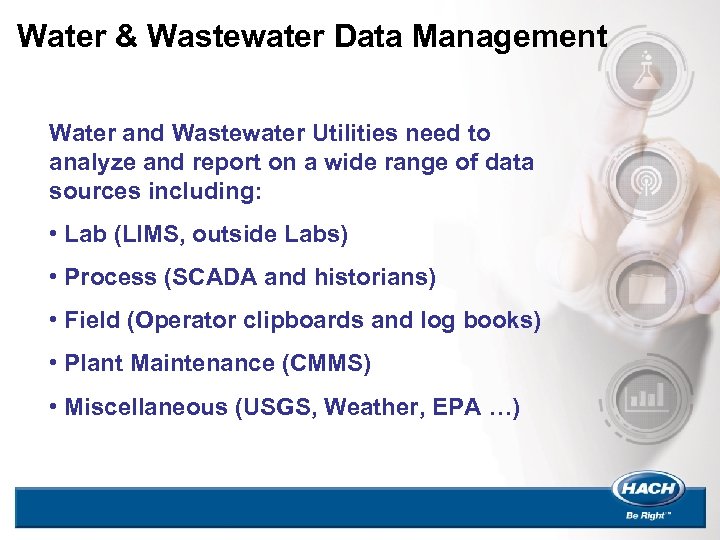 Water & Wastewater Data Management

Water and Wastewater Utilities need to analyze and report on a wide range of data sources including:

• Lab (LIMS, outside Labs)

• Process (SCADA and historians)

• Field (Operator clipboards and log books)

• Plant Maintenance (CMMS)

• Miscellaneous (USGS, Weather, EPA …)

HACH

Be Right™